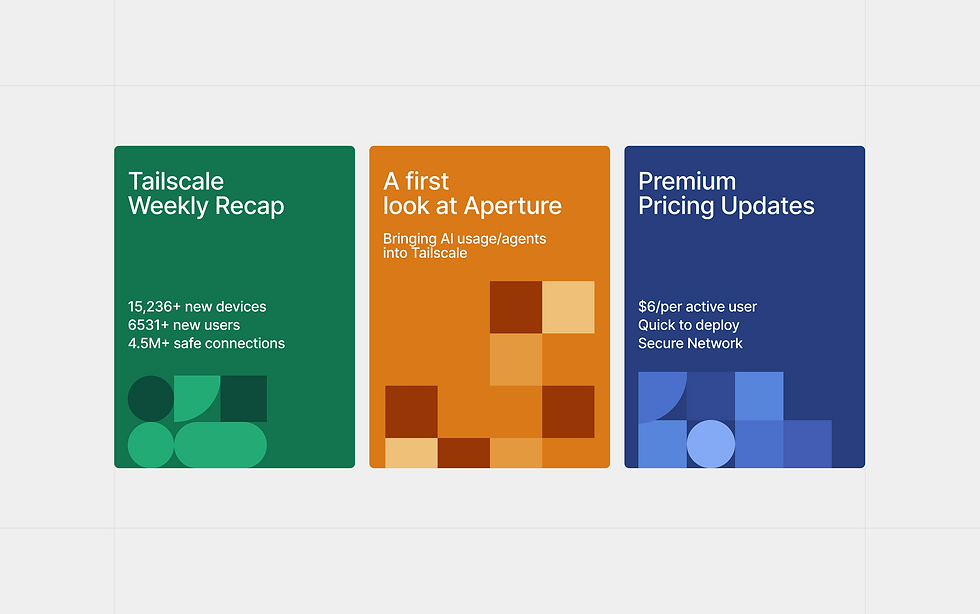 Tailscale Weekly Recap

15,236+ new devices
6531+ new users
4.5M+ safe connections

A first look at Aperture

Bringing AI usage/agents into Tailscale

Premium Pricing Updates

$6/per active user
Quick to deploy
Secure Network